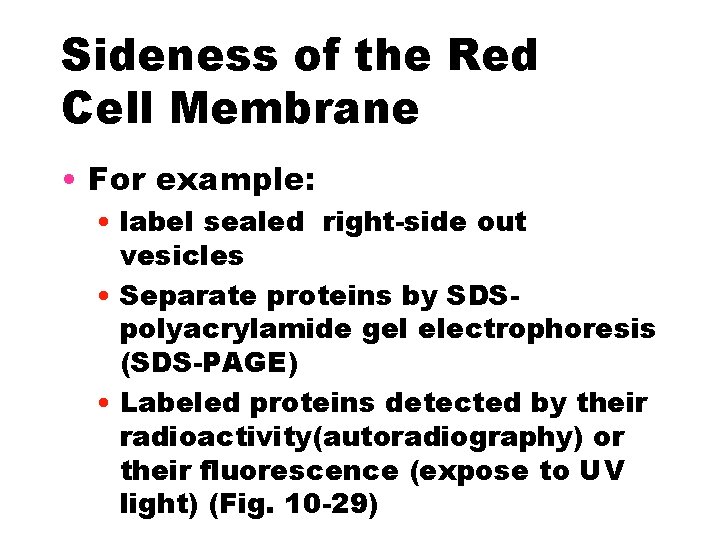 Sideness of the Red Cell Membrane

• For example:
  • label sealed right-side out vesicles
  • Separate proteins by SDS-polyacrylamide gel electrophoresis (SDS-PAGE)
  • Labeled proteins detected by their radioactivity(autoradiography) or their fluorescence (expose to UV light) (Fig. 10-29)